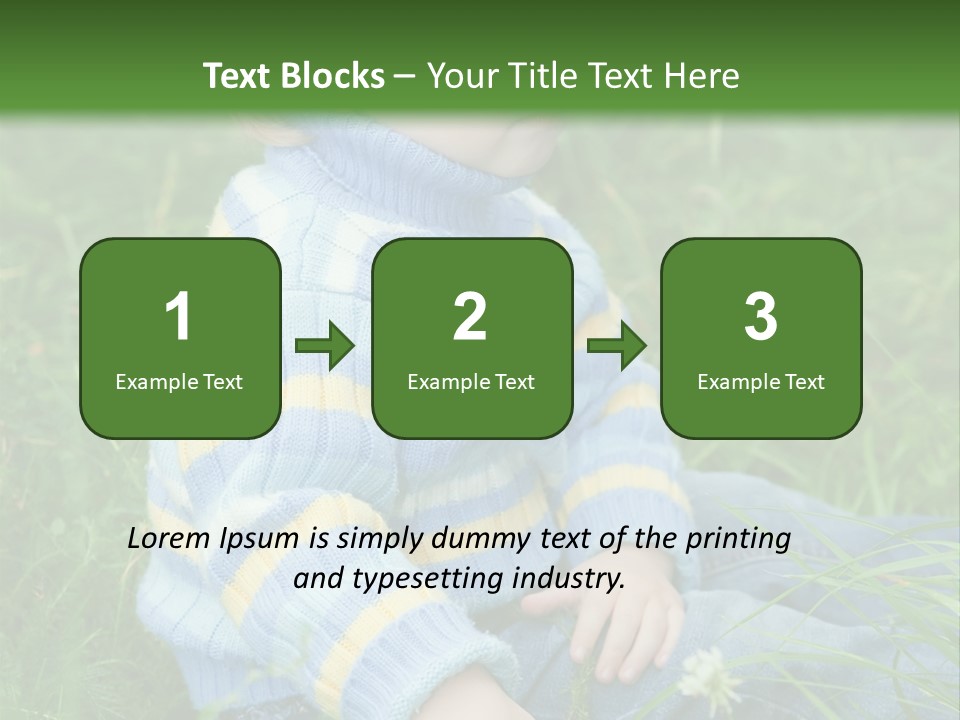 Text Blocks – Your Title Text Here

1
Example Text

2
Example Text

3
Example Text

Lorem Ipsum is simply dummy text of the printing and typesetting industry.